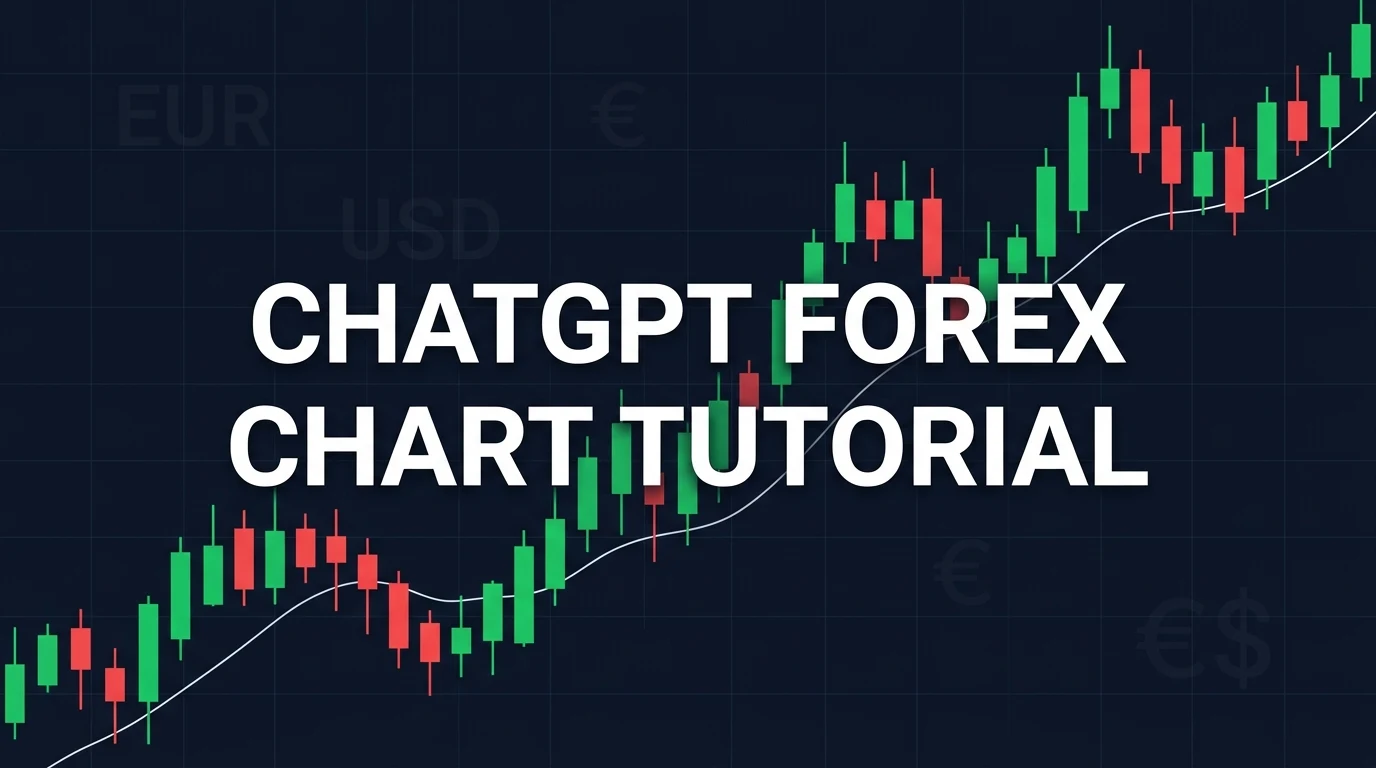 EUR €

USD

CHATGPT FOREX CHART TUTORIAL

€

€$